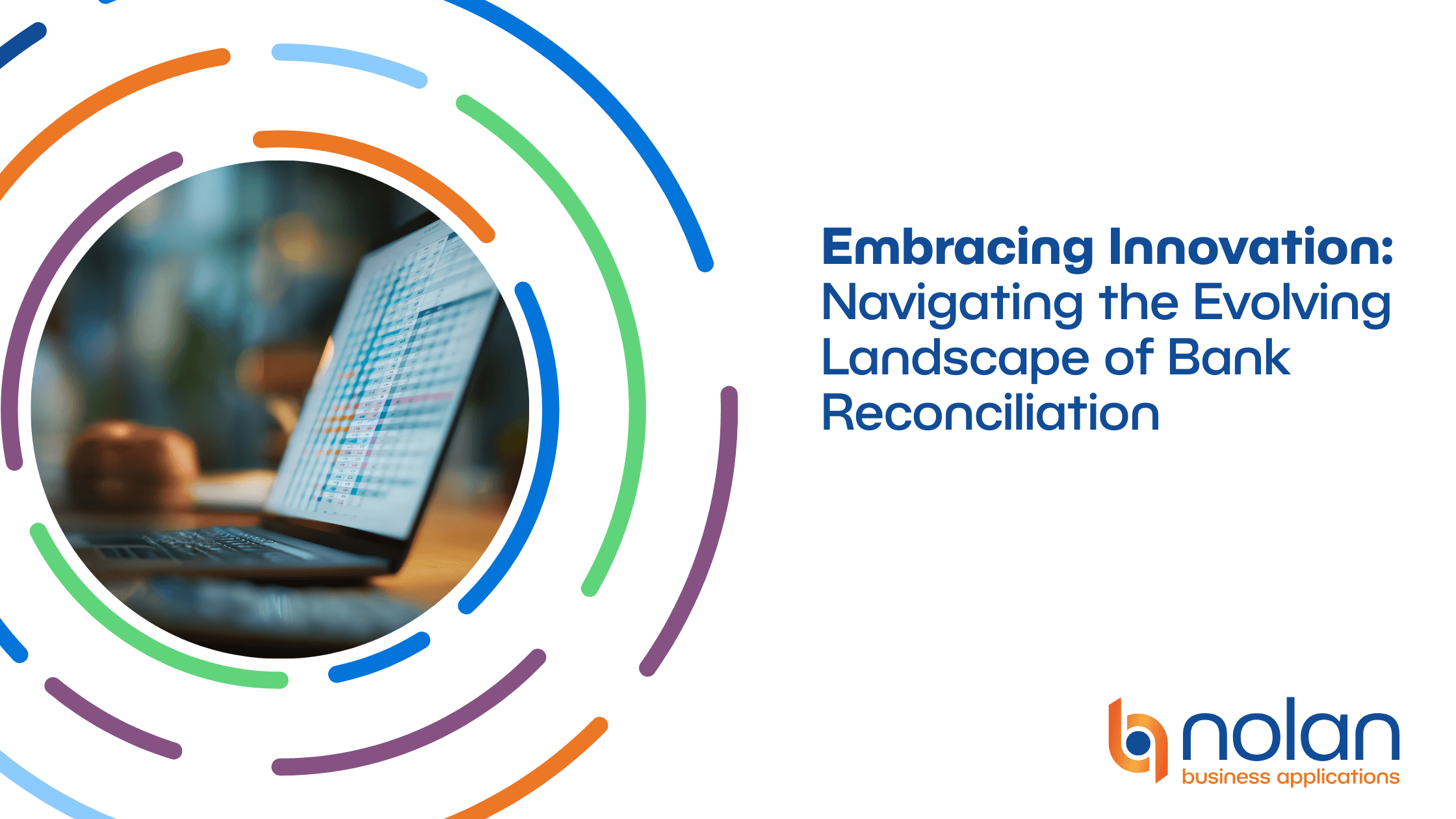 Embracing Innovation: Navigating the Evolving Landscape of Bank Reconciliation

nolan
business applications